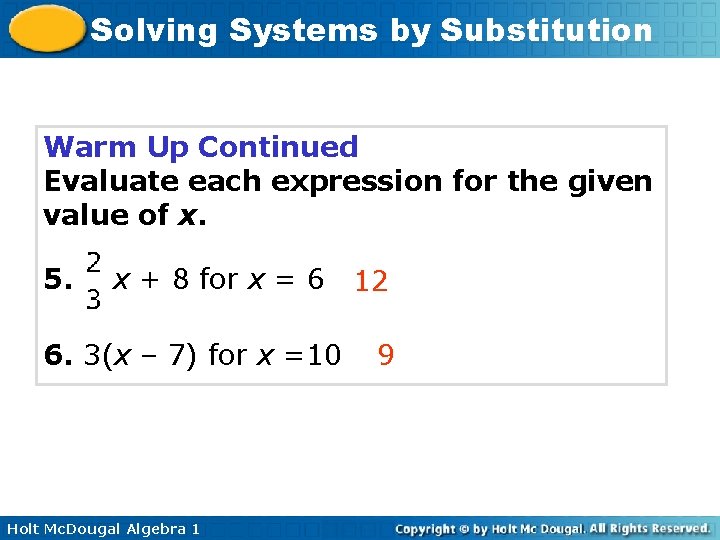 Solving Systems by Substitution

Warm Up Continued

Evaluate each expression for the given value of x.

5. $\frac{2}{3}x + 8$ for $x = 6$ 12

6. $3(x - 7)$ for $x = 10$ 9

Holt McDougal Algebra 1

Copyright © by Holt Mc Dougal. All Rights Reserved.